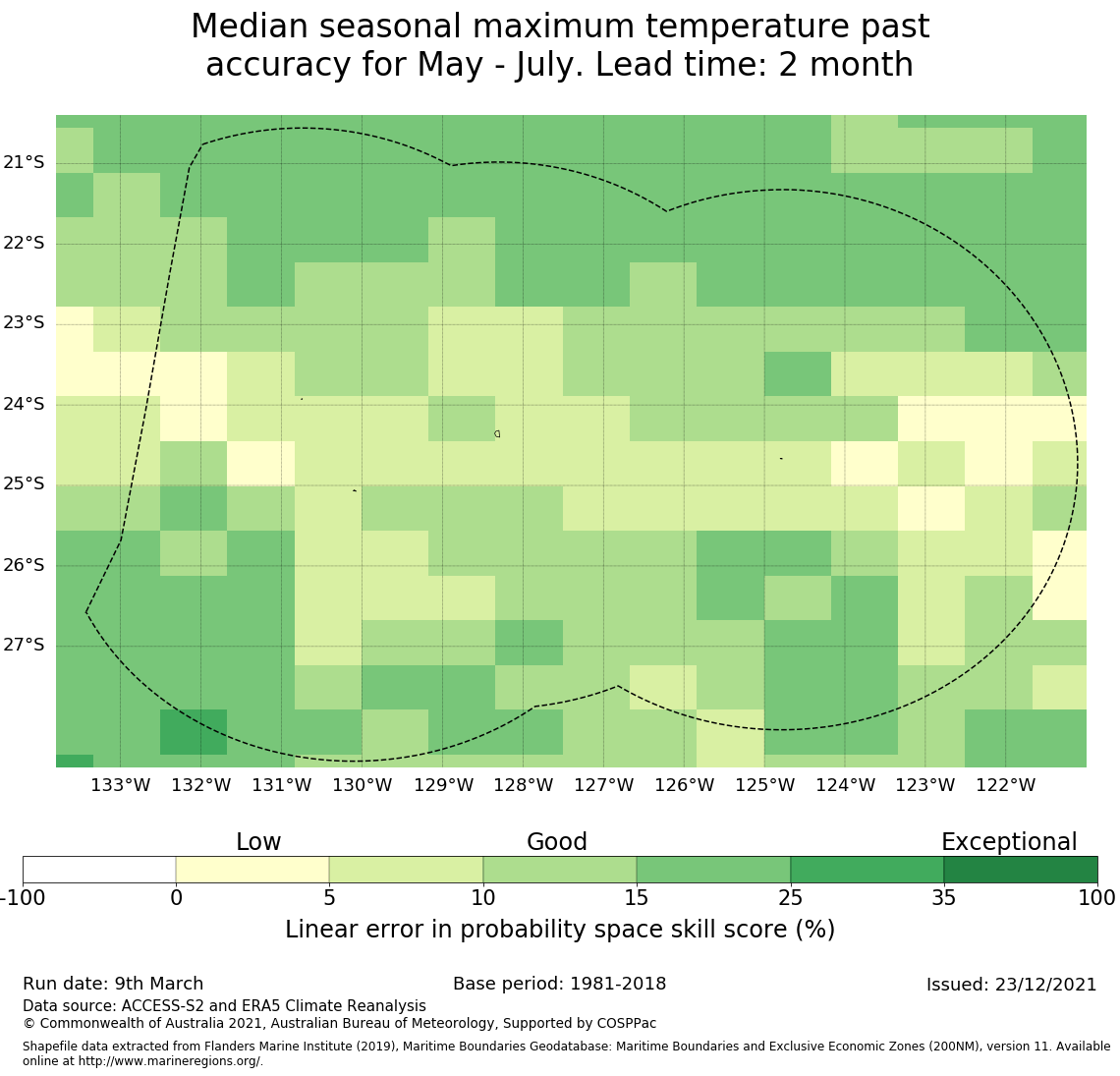 Median seasonal maximum temperature past accuracy for May - July. Lead time: 2 month

21°S
22°S
23°S
24°S
25°S
26°S
27°S

133°W 132°W 131°W 130°W 129°W 128°W 127°W 126°W 125°W 124°W 123°W 122°W

Low
Good
Exceptional

-100 0 5 10 15 25 35 100

Linear error in probability space skill score (%)

Run date: 9th March
Base period: 1981-2018
Issued: 23/12/2021
Data source: ACCESS-S2 and ERA5 Climate Reanalysis
© Commonwealth of Australia 2021, Australian Bureau of Meteorology, Supported by COSPPac

Shapefile data extracted from Flanders Marine Institute (2019), Maritime Boundaries Geodatabase: Maritime Boundaries and Exclusive Economic Zones (200NM), version 11. Available online at http://www.marineregions.org/.